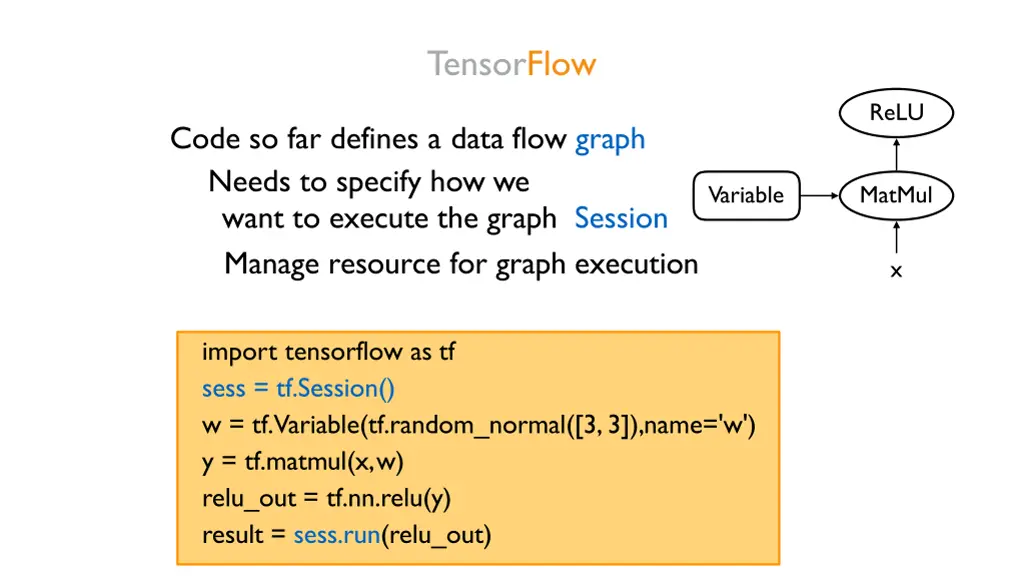 TensorFlow

Code so far defines a data flow graph

Needs to specify how we want to execute the graph Session

Manage resource for graph execution

ReLU

Variable

MatMul

x

import tensorflow as tf
sess = tf.Session()
w = tf.Variable(tf.random_normal([3, 3]),name='w')
y = tf.matmul(x,w)
relu_out = tf.nn.relu(y)
result = sess.run(relu_out)